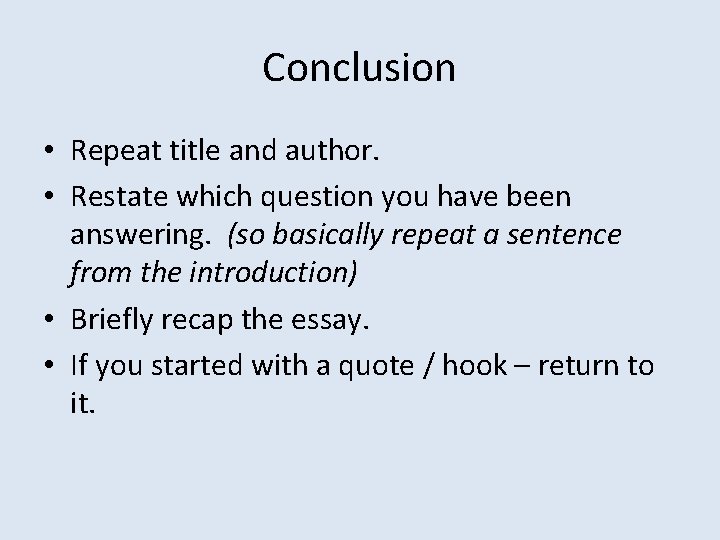 Conclusion

• Repeat title and author.
• Restate which question you have been answering. (so basically repeat a sentence from the introduction)
• Briefly recap the essay.
• If you started with a quote / hook – return to it.